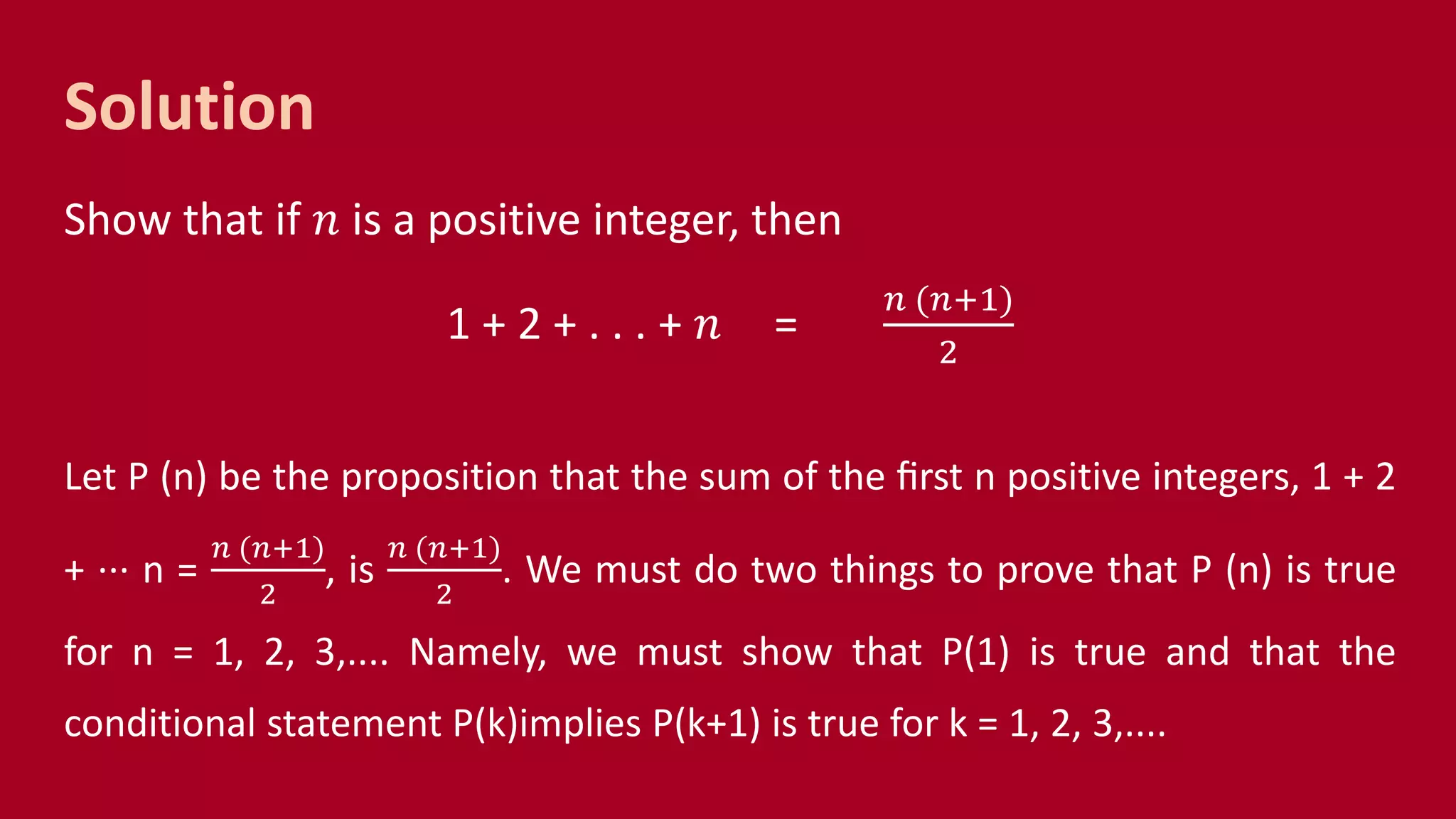 Solution

Show that if $n$ is a positive integer, then

$1 + 2 + . . . + n = \frac{n(n+1)}{2}$

Let P (n) be the proposition that the sum of the first n positive integers, 1 + 2 + ⋯ n = $\frac{n(n+1)}{2}$, is $\frac{n(n+1)}{2}$. We must do two things to prove that P (n) is true for n = 1, 2, 3,.... Namely, we must show that P(1) is true and that the conditional statement P(k)implies P(k+1) is true for k = 1, 2, 3,....